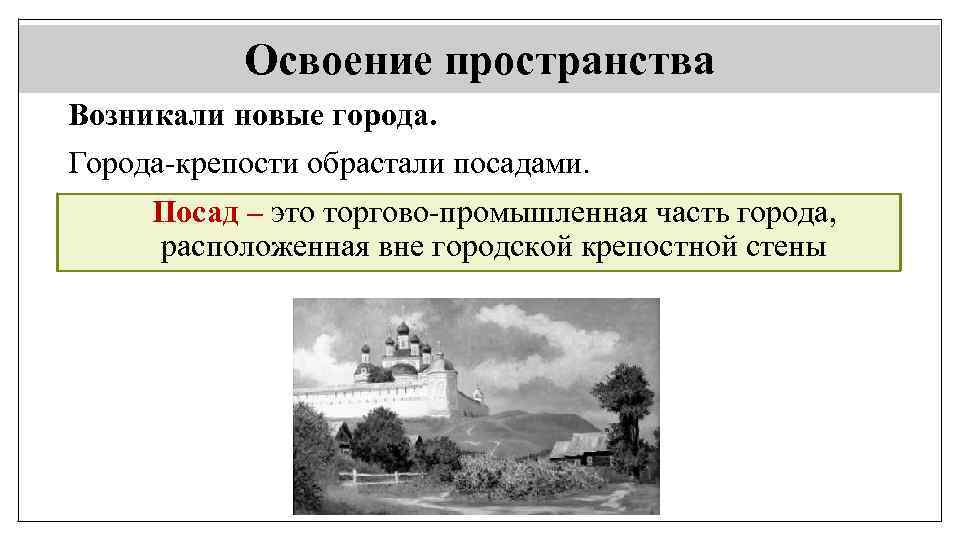 Освоение пространства

Возникали новые города.

Города-крепости обрастали посадами.

Посад – это торгово-промышленная часть города, расположенная вне городской крепостной стены